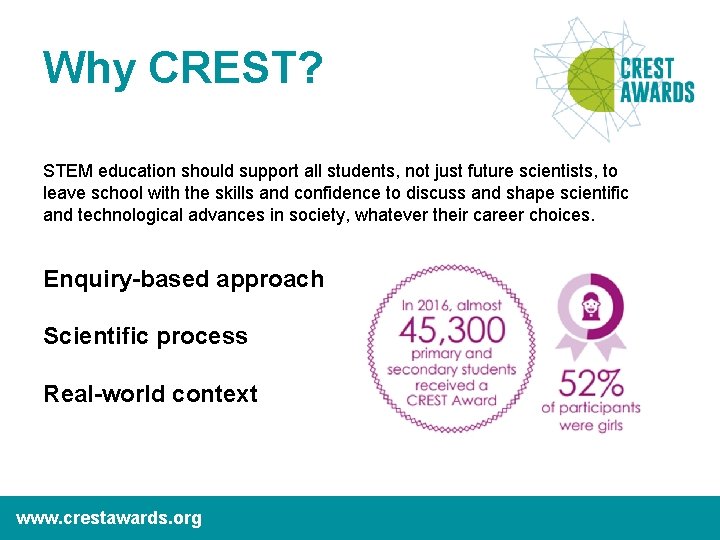 Why CREST?

CREST AWARDS

STEM education should support all students, not just future scientists, to leave school with the skills and confidence to discuss and shape scientific and technological advances in society, whatever their career choices.

Enquiry-based approach

Scientific process

Real-world context

In 2016, almost 45,300 primary and secondary students received a CREST Award

52% of participants were girls

www.crestawards.org